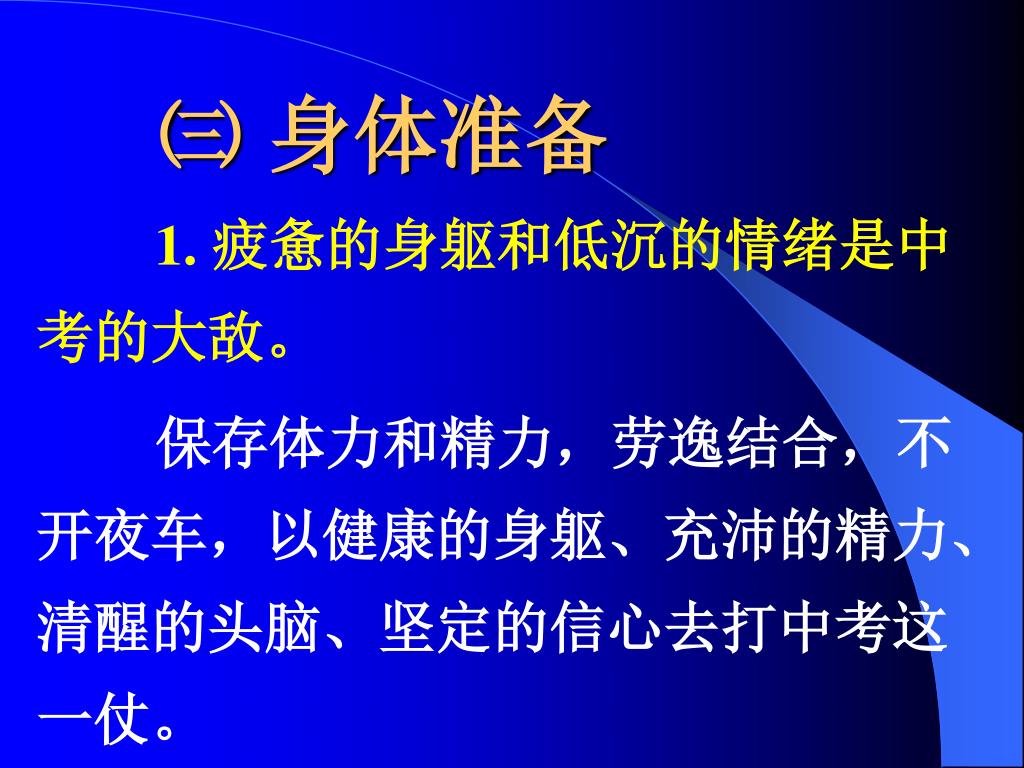 ㈢ 身体准备

1. 疲惫的身躯和低沉的情绪是中考的大敌。

保存体力和精力，劳逸结合，不开夜车，以健康的身躯、充沛的精力、清醒的头脑、坚定的信心去打中考这一仗。